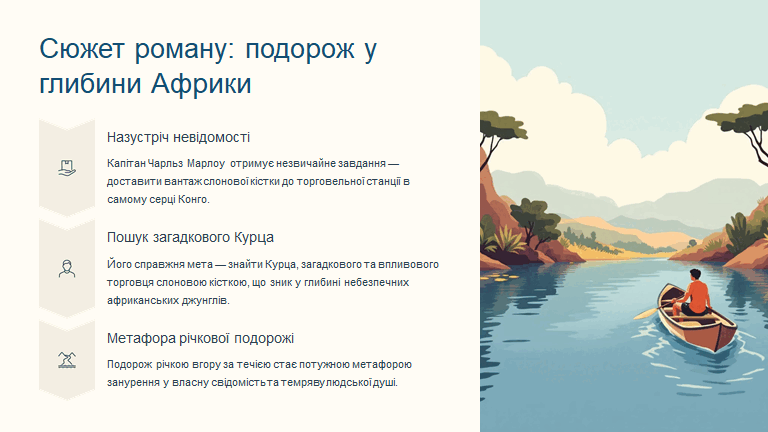 Сюжет роману: подорож у глибини Африки

Назустріч невідомості

Капітан Чарльз Марлоу отримує незвичайне завдання — доставити вантаж слонової кістки до торговельної станції в самому серці Конго.

Пошук загадкового Курца

Його справжня мета — знайти Курца, загадкового та впливового торговця слоновою кісткою, що зник у глибині небезпечних африканських джунглів.

Метафора річкової подорожі

Подорож річкою вгору за течією стає потужною метафорою занурення у власну свідомість та темряву людської душі.